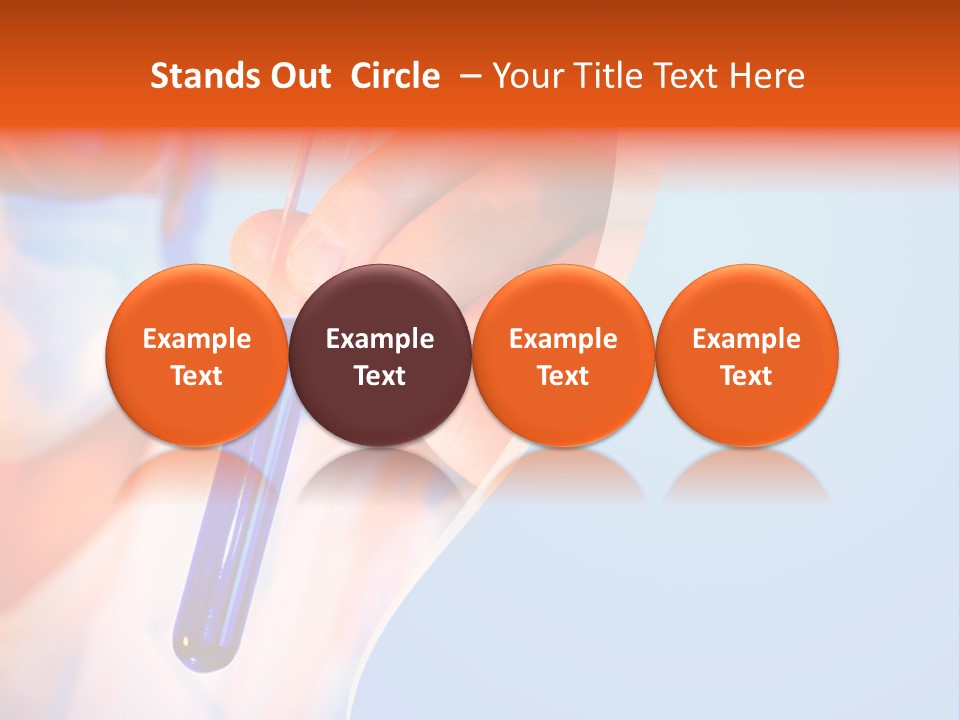 Stands Out Circle – Your Title Text Here

Example Text

Example Text

Example Text

Example Text